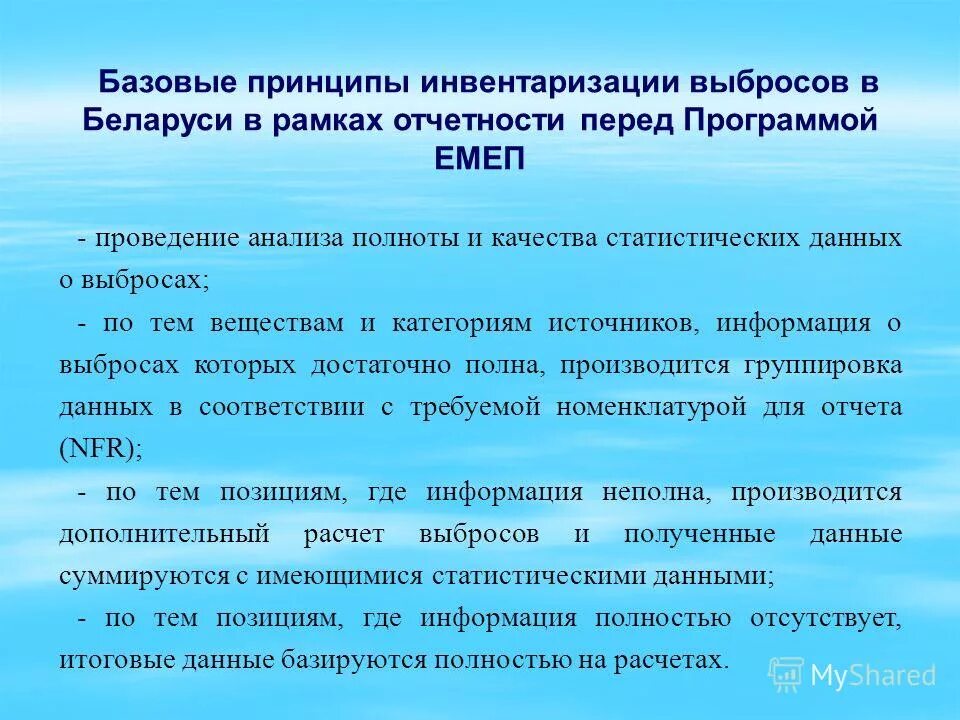 Базовые принципы инвентаризации выбросов в Беларуси в рамках отчетности перед Программой ЕМЕП

- проведение анализа полноты и качества статистических данных о выбросах;

- по тем веществам и категориям источников, информация о выбросах которых достаточно полна, производится группировка данных в соответствии с требуемой номенклатурой для отчета (NFR);

- по тем позициям, где информация неполна, производится дополнительный расчет выбросов и полученные данные суммируются с имеющимися статистическими данными;

- по тем позициям, где информация полностью отсутствует, итоговые данные базируются полностью на расчетах.

MyShared